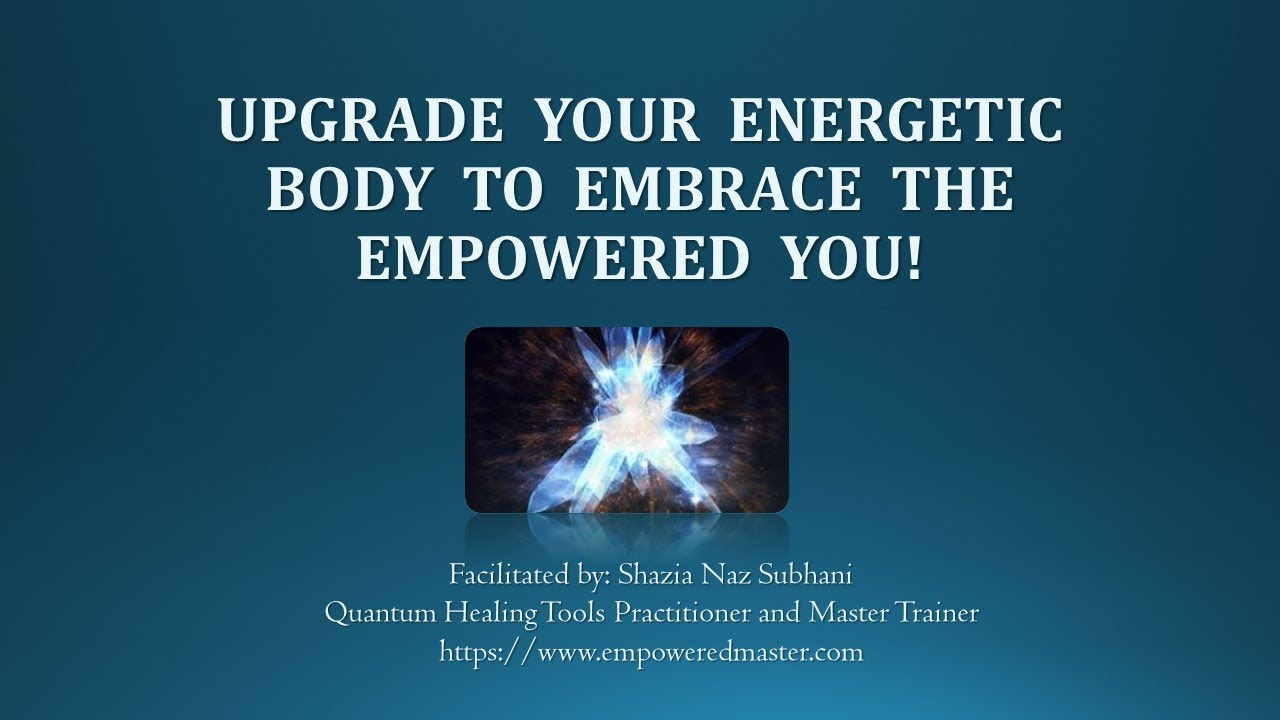 UPGRADE YOUR ENERGETIC BODY TO EMBRACE THE EMPOWERED YOU!

Facilitated by: Shazia Naz Subhani
Quantum Healing Tools Practitioner and Master Trainer
https://www.empoweredmaster.com